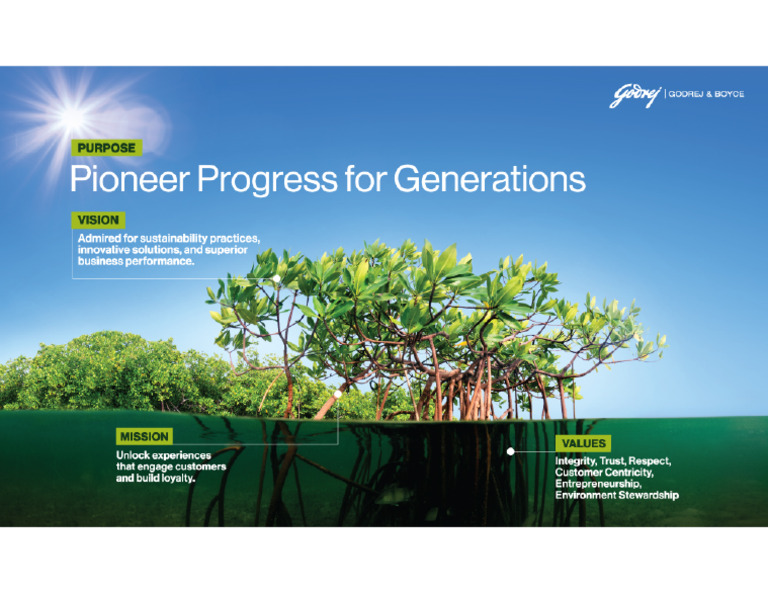 Godrej | GODREJ & BOYCE

PURPOSE

Pioneer Progress for Generations

VISION

Admired for sustainability practices, innovative solutions, and superior business performance.

MISSION

Unlock experiences that engage customers and build loyalty.

VALUES

Integrity, Trust, Respect, Customer Centricity, Entrepreneurship, Environment Stewardship